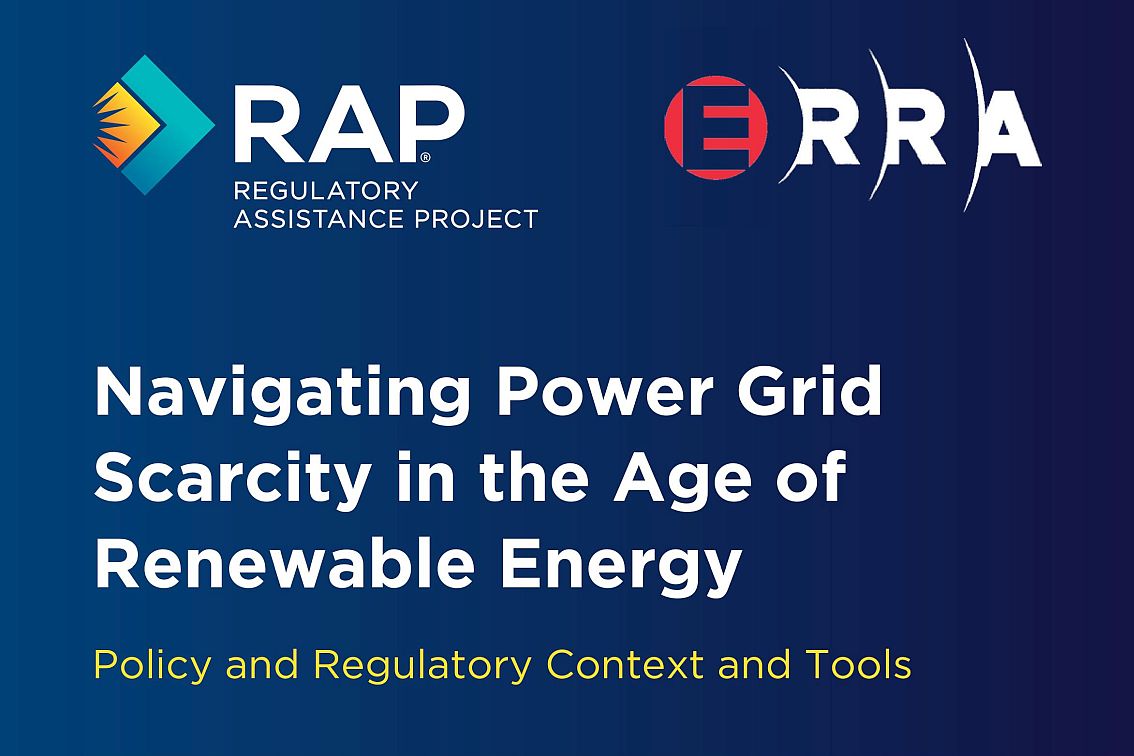 RAP®
REGULATORY
ASSISTANCE PROJECT

ERRA

Navigating Power Grid Scarcity in the Age of Renewable Energy

Policy and Regulatory Context and Tools